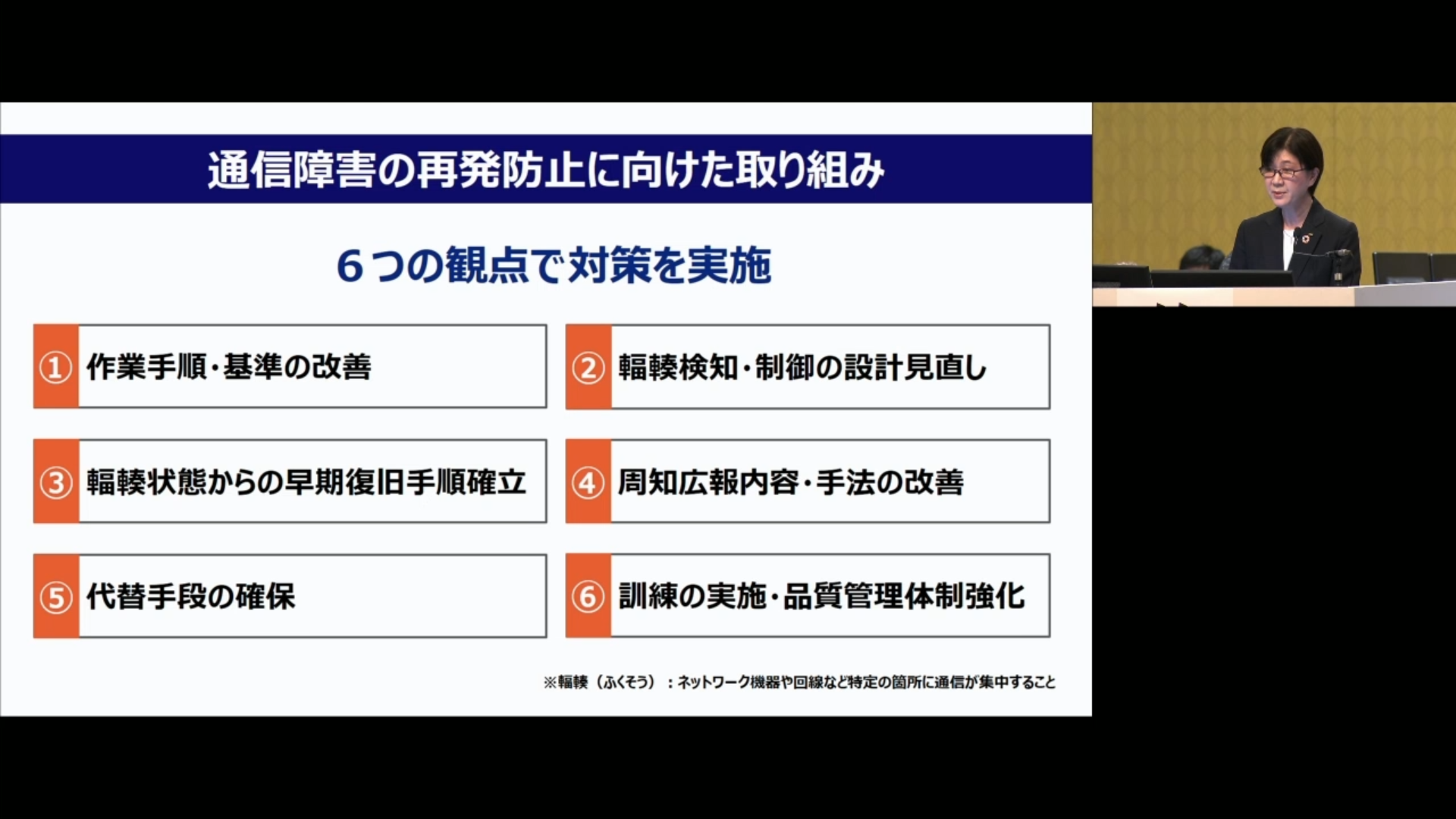 通信障害の再発防止に向けた取り組み

６つの観点で対策を実施

① 作業手順・基準の改善

② 輻輳検知・制御の設計見直し

③ 輻輳状態からの早期復旧手順確立

④ 周知広報内容・手法の改善

⑤ 代替手段の確保

⑥ 訓練の実施・品質管理体制強化

※輻輳（ふくそう）：ネットワーク機器や回線など特定の箇所に通信が集中すること